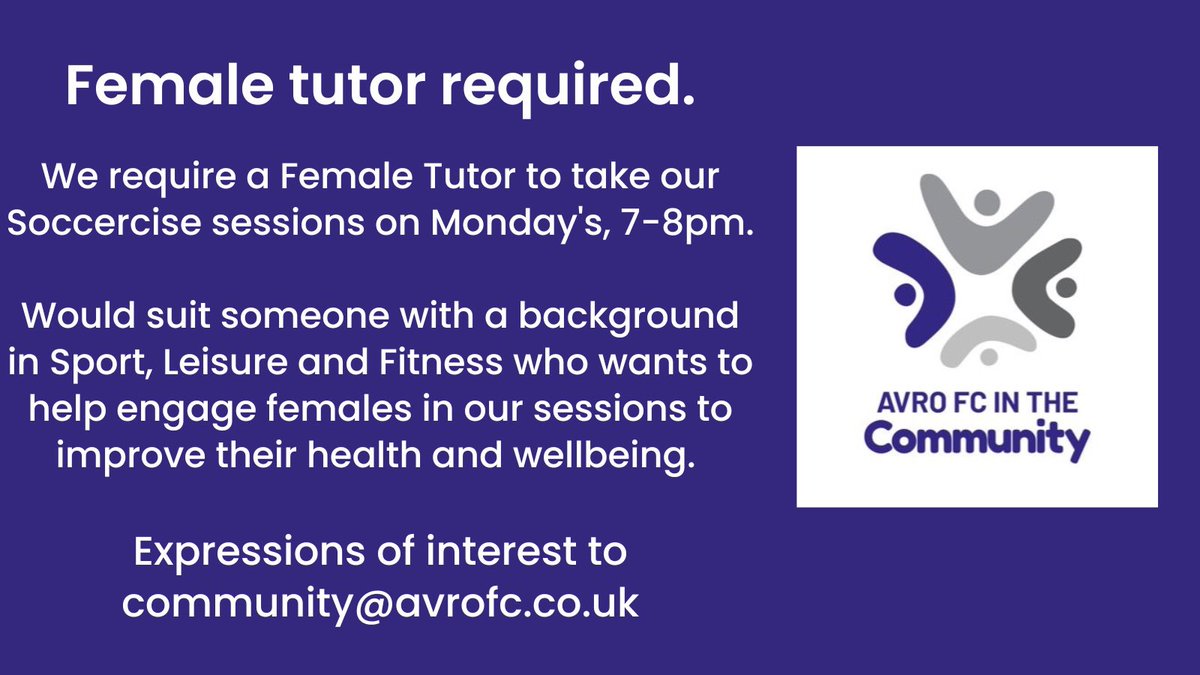 Female tutor required.

We require a Female Tutor to take our Soccercise sessions on Monday's, 7-8pm.

Would suit someone with a background in Sport, Leisure and Fitness who wants to help engage females in our sessions to improve their health and wellbeing.

Expressions of interest to community@avrofc.co.uk

AVRO FC IN THE Community